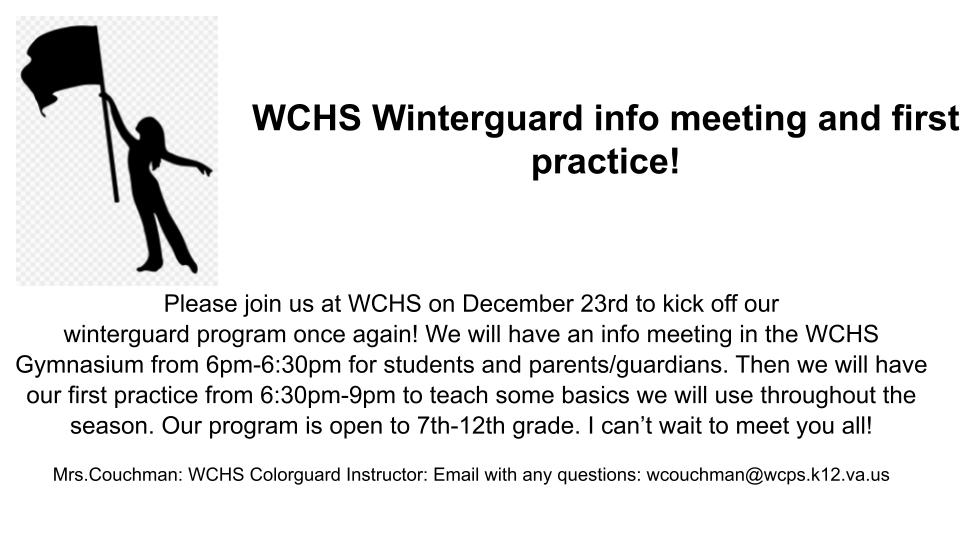 WCHS Winterguard info meeting and first practice!

Please join us at WCHS on December 23rd to kick off our winterguard program once again! We will have an info meeting in the WCHS Gymnasium from 6pm-6:30pm for students and parents/guardians. Then we will have our first practice from 6:30pm-9pm to teach some basics we will use throughout the season. Our program is open to 7th-12th grade. I can't wait to meet you all!

Mrs.Couchman: WCHS Colorguard Instructor: Email with any questions: wcouchman@wcps.k12.va.us